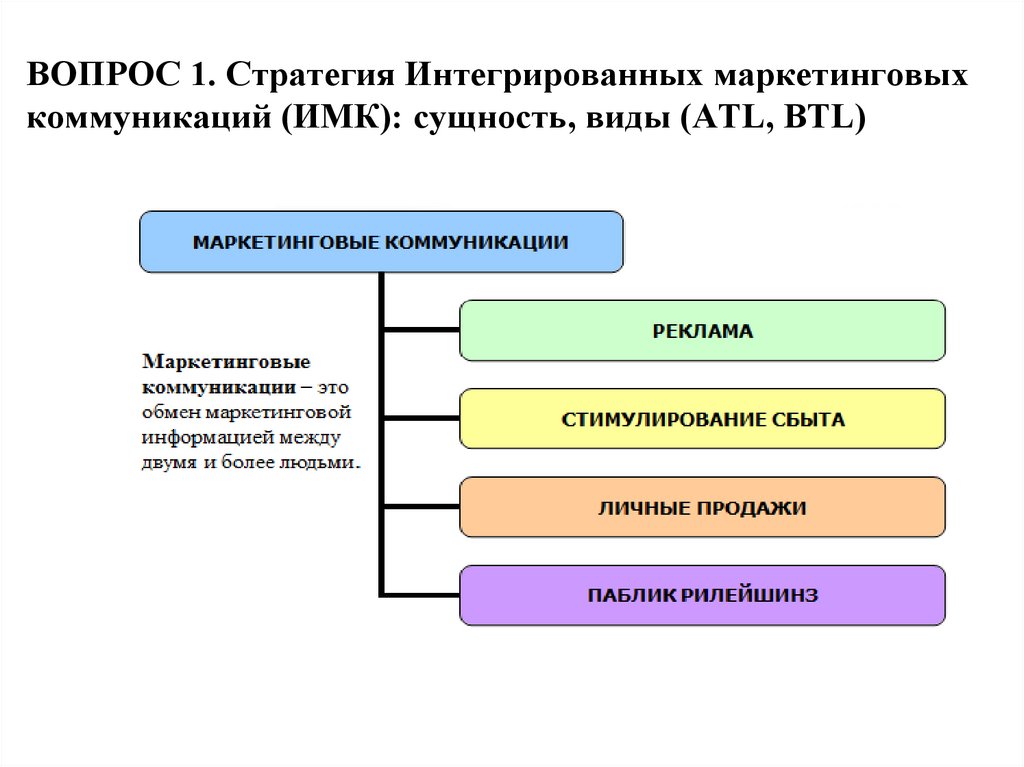 ВОПРОС 1. Стратегия Интегрированных маркетинговых коммуникаций (ИМК): сущность, виды (ATL, BTL)

МАРКЕТИНГОВЫЕ КОММУНИКАЦИИ

Маркетинговые коммуникации – это обмен маркетинговой информацией между двумя и более людьми.

РЕКЛАМА

СТИМУЛИРОВАНИЕ СБЫТА

ЛИЧНЫЕ ПРОДАЖИ

ПАБЛИК РИЛЕЙШИНЗ